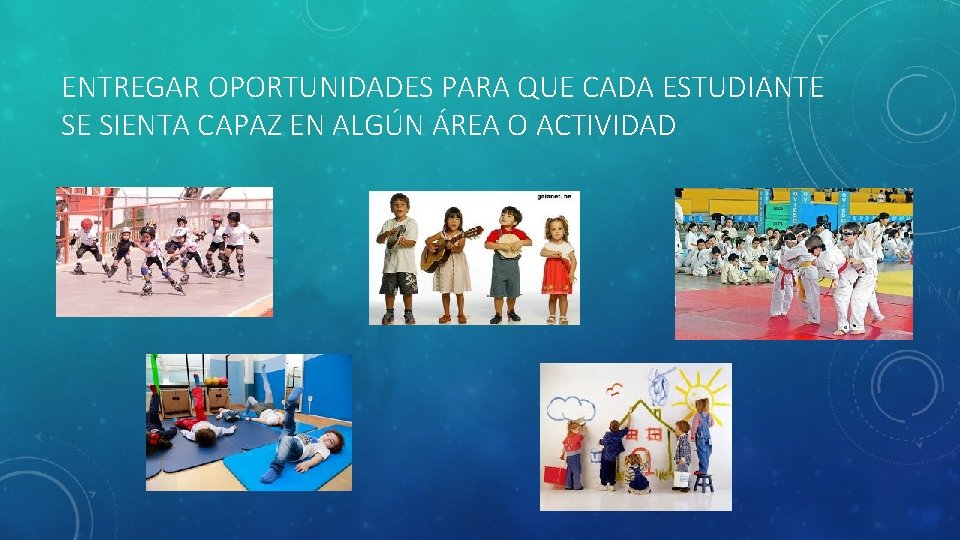 ENTREGAR OPORTUNIDADES PARA QUE CADA ESTUDIANTE SE SIENTA CAPAZ EN ALGÚN ÁREA O ACTIVIDAD